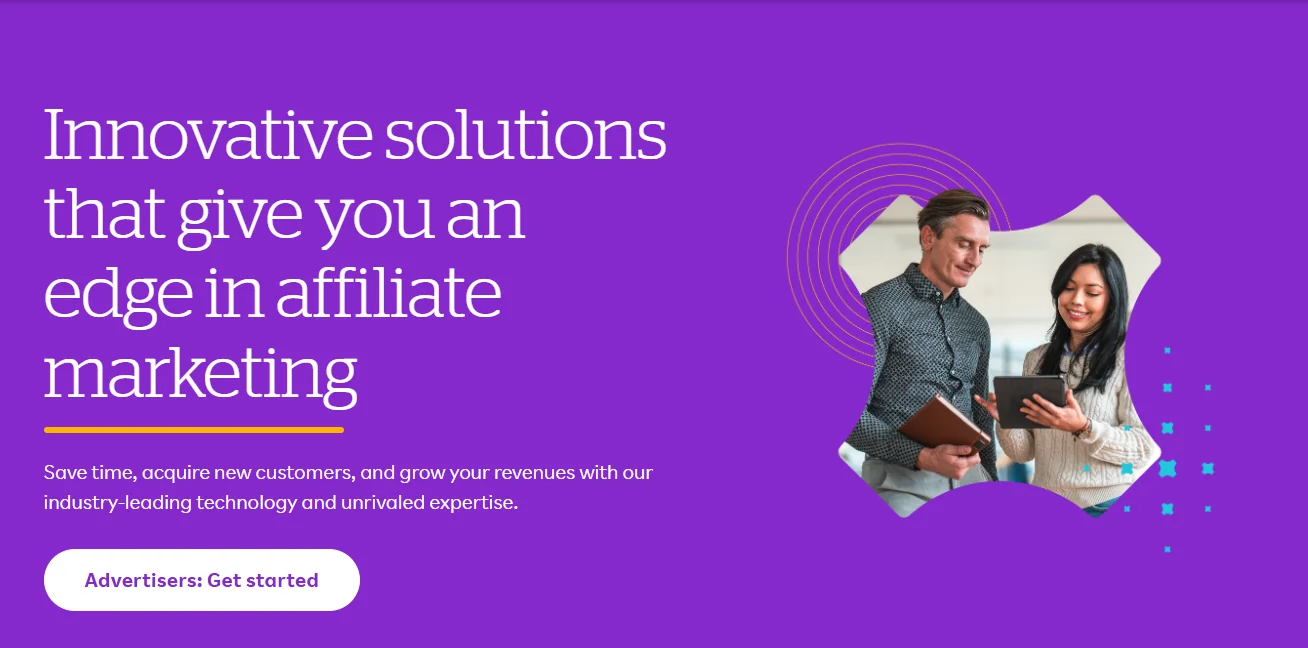 Innovative solutions that give you an edge in affiliate marketing

Save time, acquire new customers, and grow your revenues with our industry-leading technology and unrivaled expertise.

Advertisers: Get started